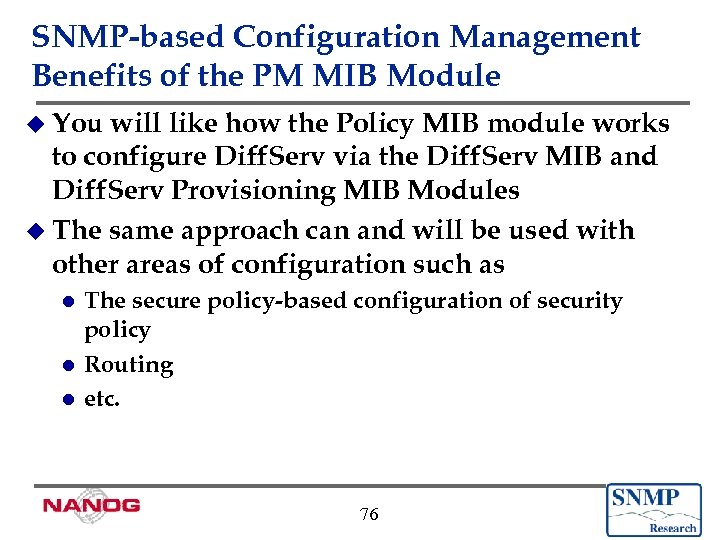 SNMP-based Configuration Management
Benefits of the PM MIB Module

You will like how the Policy MIB module works to configure DiffServ via the DiffServ MIB and DiffServ Provisioning MIB Modules

The same approach can and will be used with other areas of configuration such as

The secure policy-based configuration of security policy

Routing

etc.

NANOG

76

SNMP Research